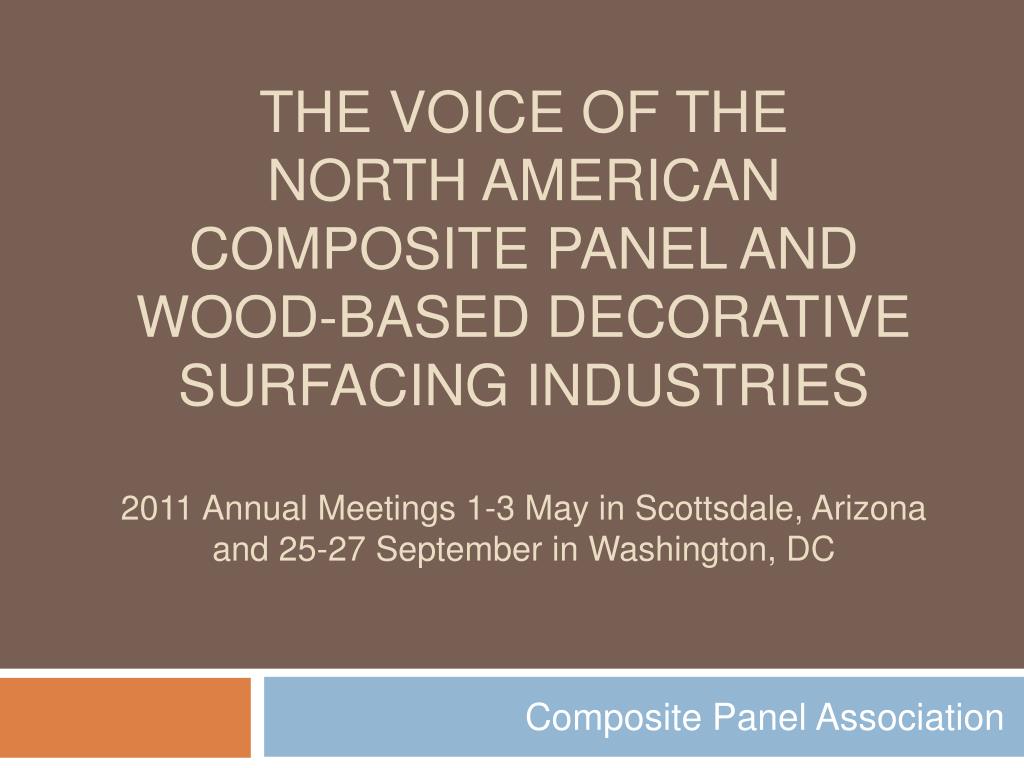 THE VOICE OF THE NORTH AMERICAN COMPOSITE PANEL AND WOOD-BASED DECORATIVE SURFACING INDUSTRIES

2011 Annual Meetings 1-3 May in Scottsdale, Arizona and 25-27 September in Washington, DC

Composite Panel Association